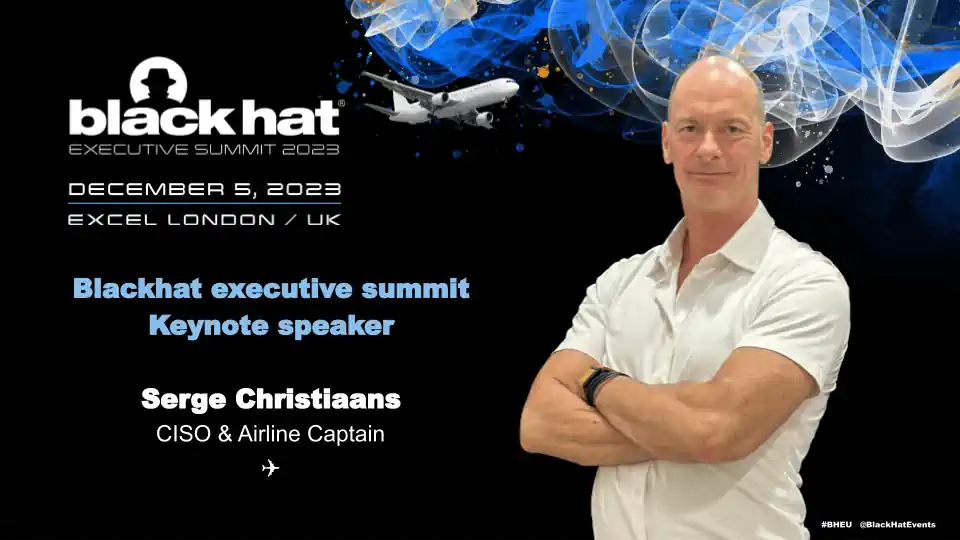 black hat®
EXECUTIVE SUMMIT 2023

DECEMBER 5, 2023
EXCEL LONDON / UK

Blackhat executive summit
Keynote speaker

Serge Christiaans
CISO & Airline Captain
✈

#BHEU @BlackHatEvents